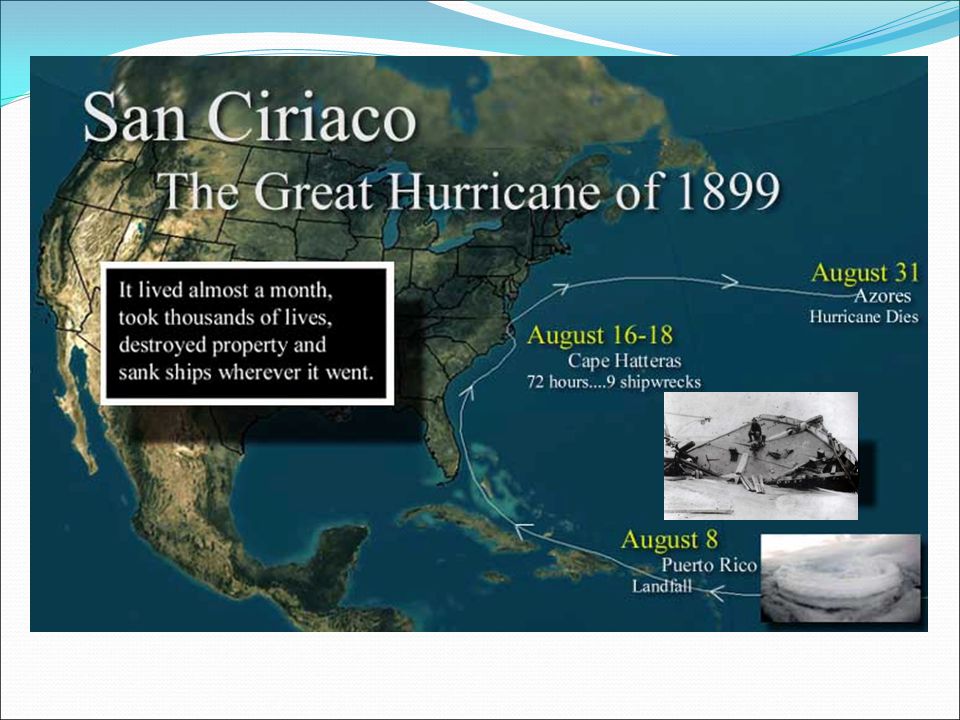 San Ciriaco
The Great Hurricane of 1899

It lived almost a month, took thousands of lives, destroyed property and sank ships wherever it went.

August 31
Azores
Hurricane Dies

August 16-18
Cape Hatteras
72 hours....9 shipwrecks

August 8
Puerto Rico
Landfall